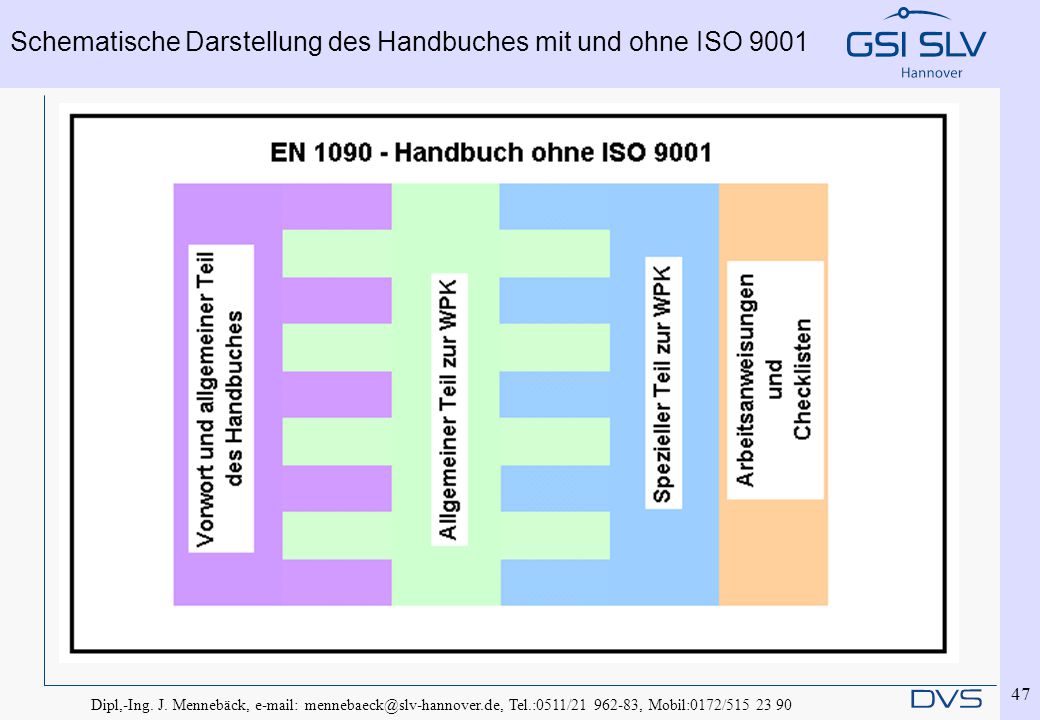 Schematische Darstellung des Handbuches mit und ohne ISO 9001

GSI SLV
Hannover

EN 1090 - Handbuch ohne ISO 9001

Vorwort und allgemeiner Teil des Handbuches

Allgemeiner Teil zur WPK

Spezieller Teil zur WPK

Arbeitsanweisungen und Checklisten

Dipl,-Ing. J. Mennebäck, e-mail: mennebaeck@slv-hannover.de, Tel.:0511/21 962-83, Mobil:0172/515 23 90

DVS

47